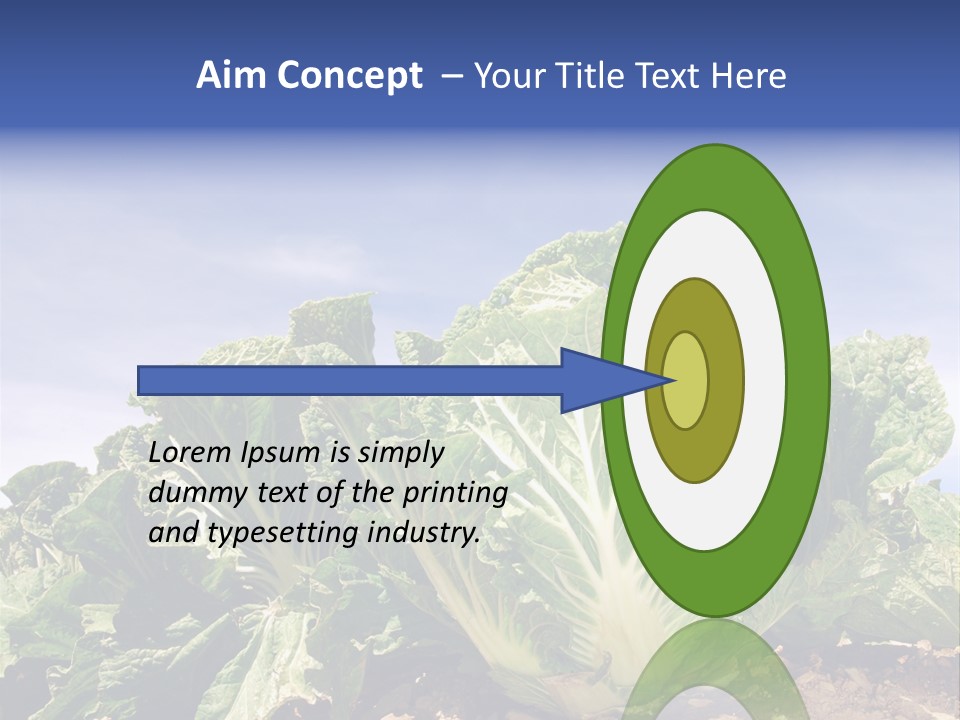 Aim Concept – Your Title Text Here

Lorem Ipsum is simply dummy text of the printing and typesetting industry.